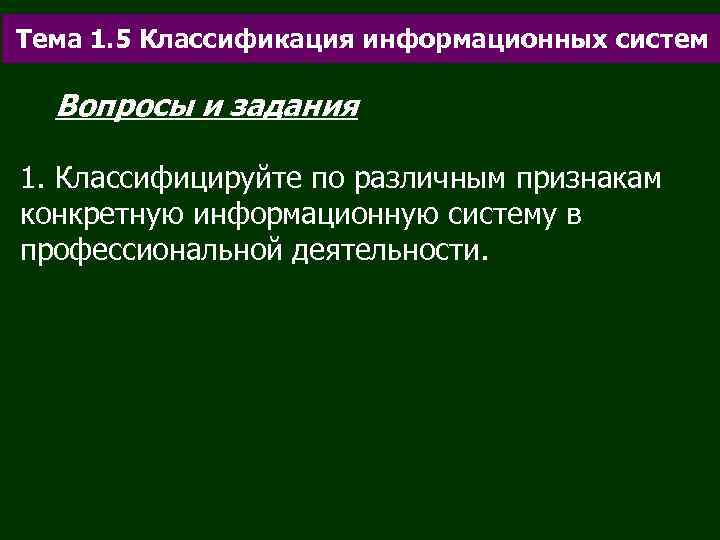 Тема 1.5 Классификация информационных систем

Вопросы и задания

1. Классифицируйте по различным признакам конкретную информационную систему в профессиональной деятельности.